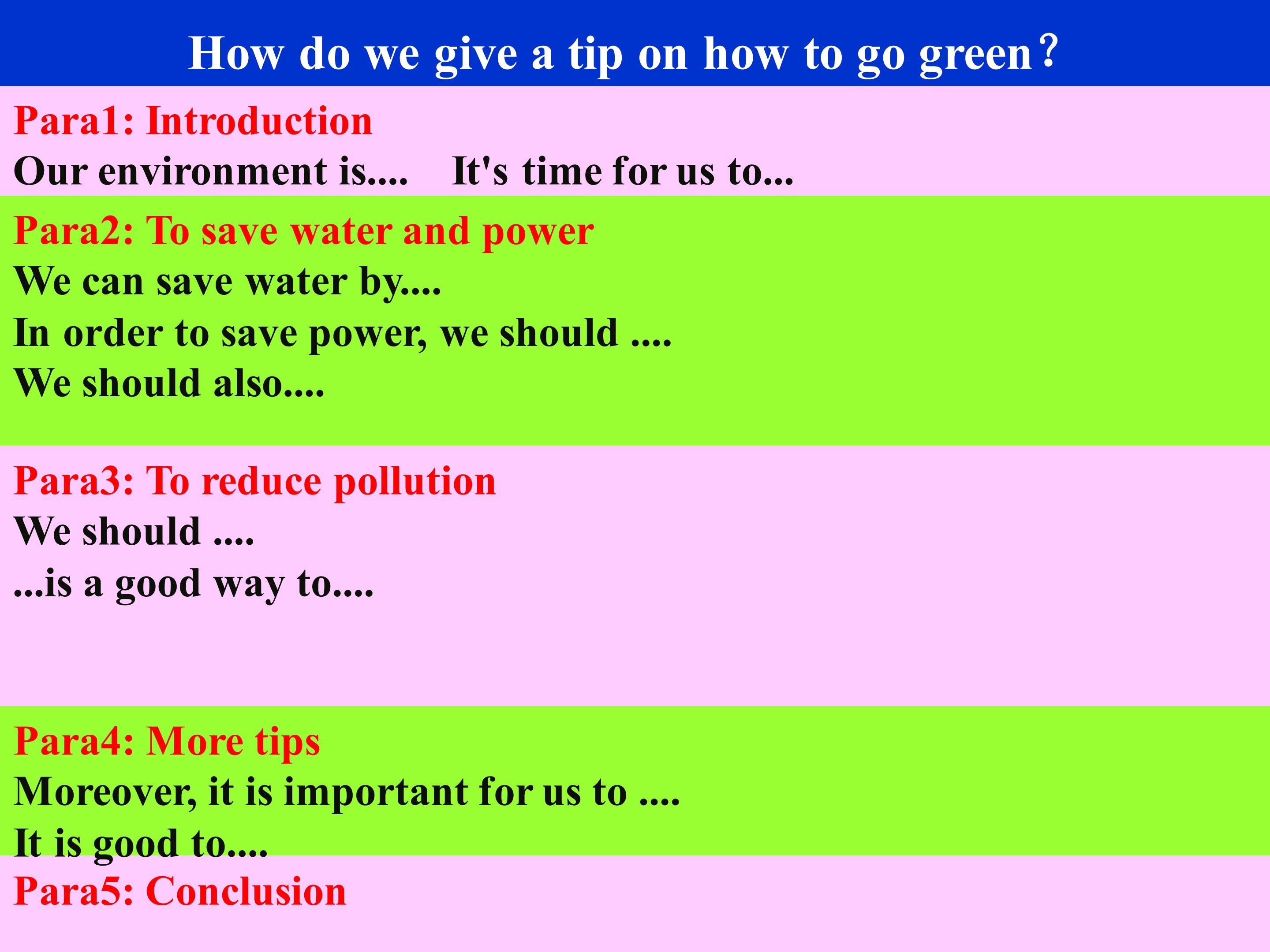 How do we give a tip on how to go green?

Para1: Introduction

Our environment is.... It's time for us to...

Para2: To save water and power

We can save water by....

In order to save power, we should ....

We should also....

Para3: To reduce pollution

We should ....

...is a good way to....

Para4: More tips

Moreover, it is important for us to ....

It is good to....

Para5: Conclusion